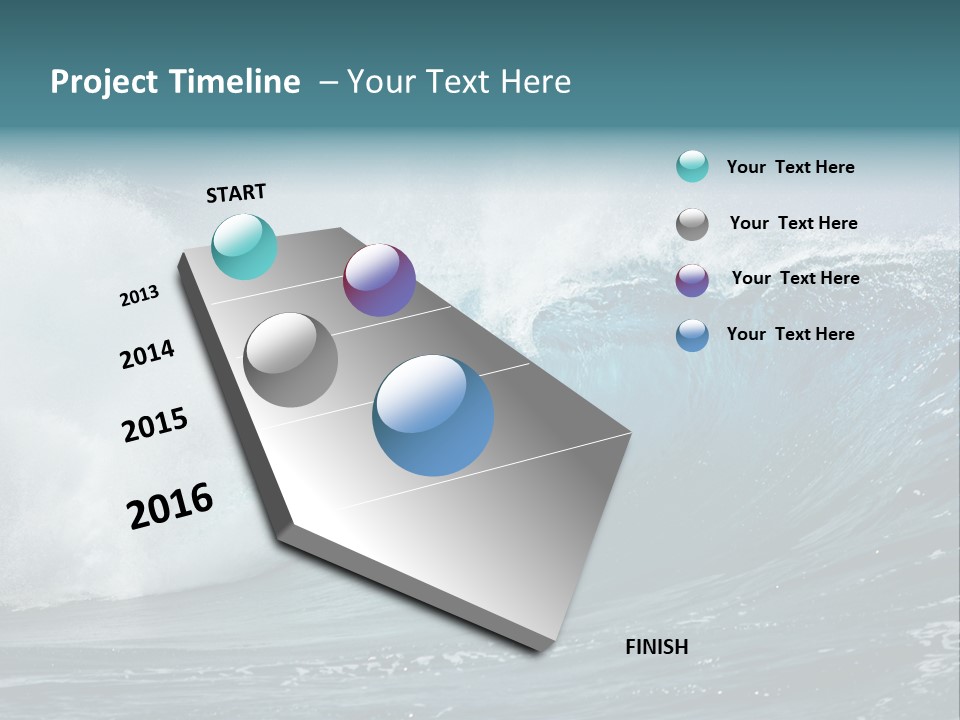 Project Timeline – Your Text Here

START

2013

2014

2015

2016

FINISH

Your Text Here

Your Text Here

Your Text Here

Your Text Here